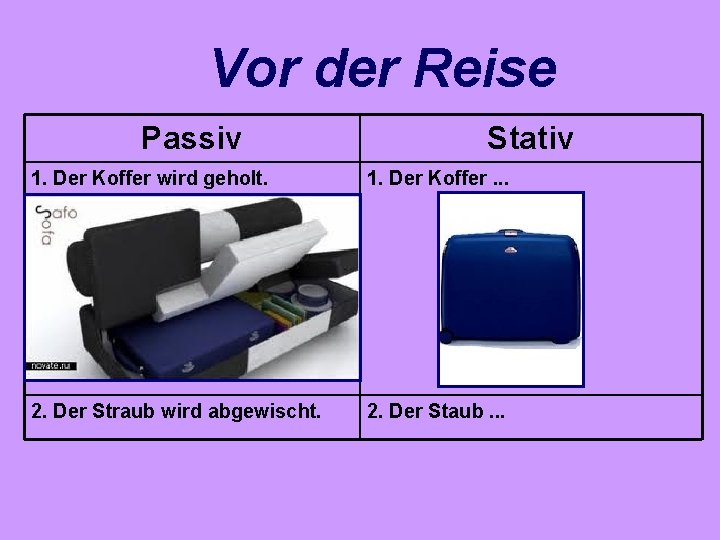 Vor der Reise

| Passiv | Stativ |
|---|---|
| 1. Der Koffer wird geholt. Safo Sofa novate.ru | 1. Der Koffer ... |
| 2. Der Straub wird abgewischt. | 2. Der Staub ... |